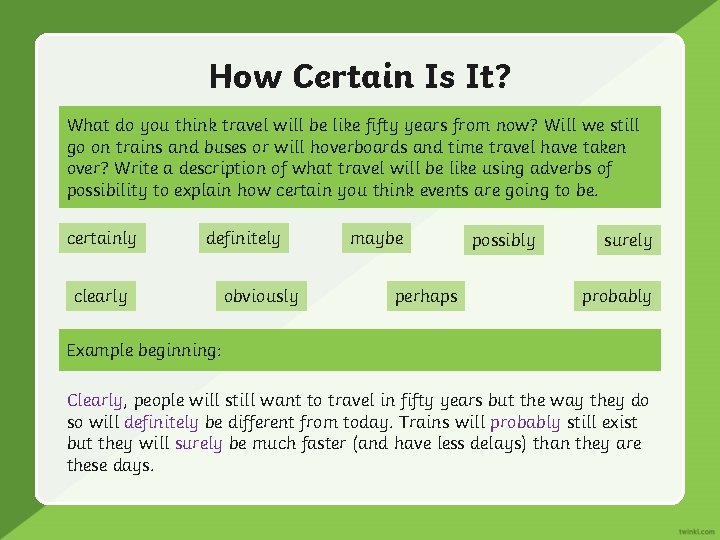 How Certain Is It?

What do you think travel will be like fifty years from now? Will we still go on trains and buses or will hoverboards and time travel have taken over? Write a description of what travel will be like using adverbs of possibility to explain how certain you think events are going to be.

certainly definitely maybe possibly surely

clearly obviously perhaps probably

Example beginning:

Clearly, people will still want to travel in fifty years but the way they do so will definitely be different from today. Trains will probably still exist but they will surely be much faster (and have less delays) than they are these days.

twinkl.com